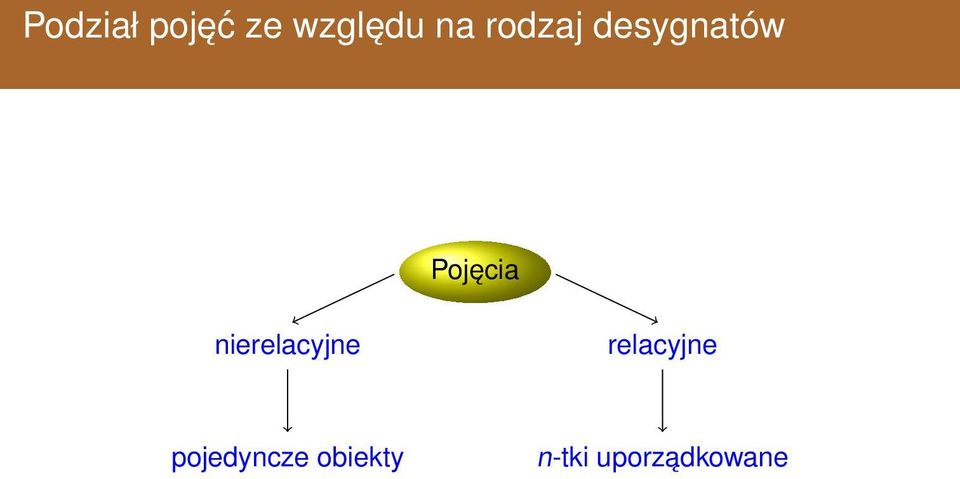 Podział pojęć ze względu na rodzaj desygnatów

Pojęcia

nierelacyjne

relacyjne

pojedyncze obiekty

$n$-tki uporządkowane